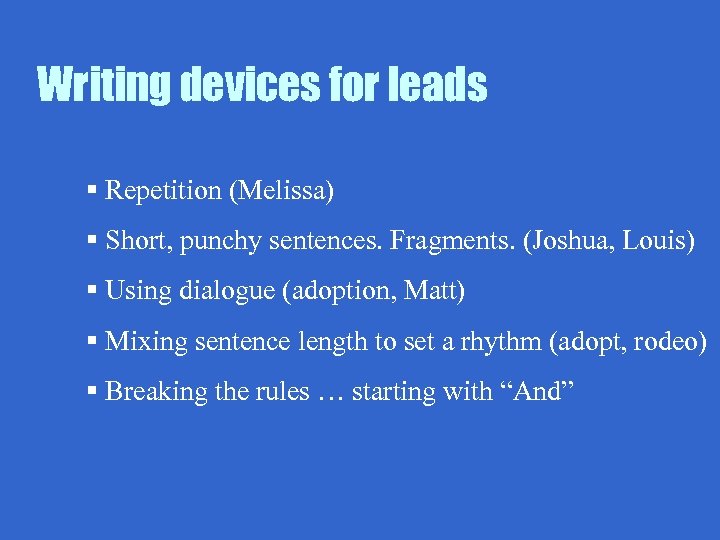 Writing devices for leads

▪ Repetition (Melissa)

▪ Short, punchy sentences. Fragments. (Joshua, Louis)

▪ Using dialogue (adoption, Matt)

▪ Mixing sentence length to set a rhythm (adopt, rodeo)

▪ Breaking the rules … starting with “And”